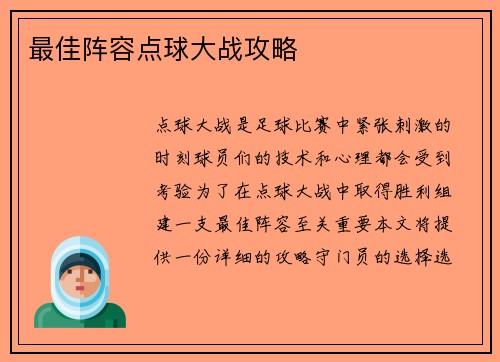 最佳阵容点球大战攻略

点球大战是足球比赛中紧张刺激的时刻球员们的技术和心理都会受到考验为了在点球大战中取得胜利组建一支最佳阵容至关重要本文将提供一份详细的攻略守门员的选择选